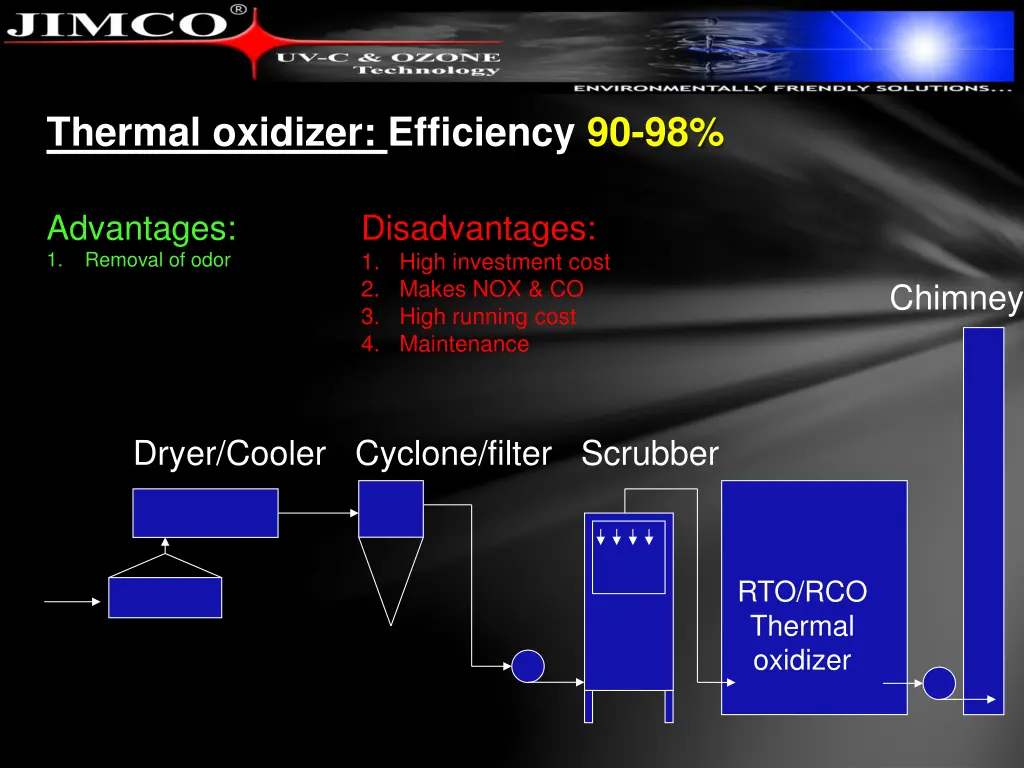 JIMCO®
UV-C & OZONE Technology
ENVIRONMENTALLY FRIENDLY SOLUTIONS...

Thermal oxidizer: Efficiency 90-98%

Advantages:
1. Removal of odor

Disadvantages:
1. High investment cost
2. Makes NOX & CO
3. High running cost
4. Maintenance

Chimney

Dryer/Cooler
Cyclone/filter
Scrubber

RTO/RCO Thermal oxidizer